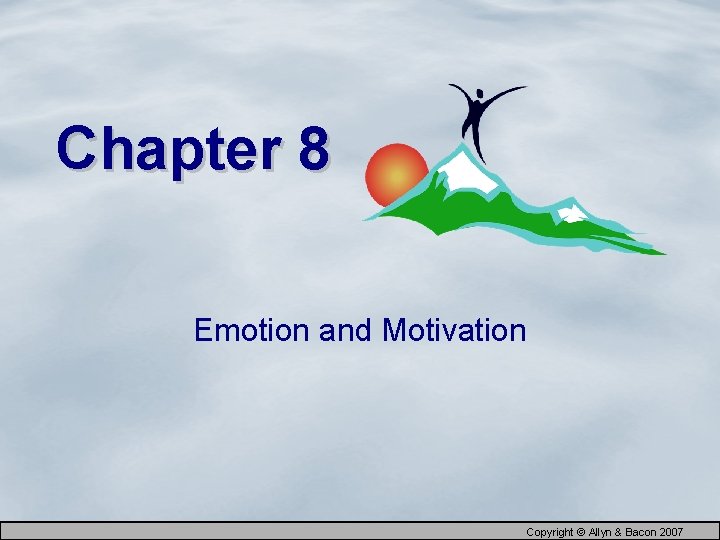 Chapter 8

Emotion and Motivation

Copyright © Allyn & Bacon 2007